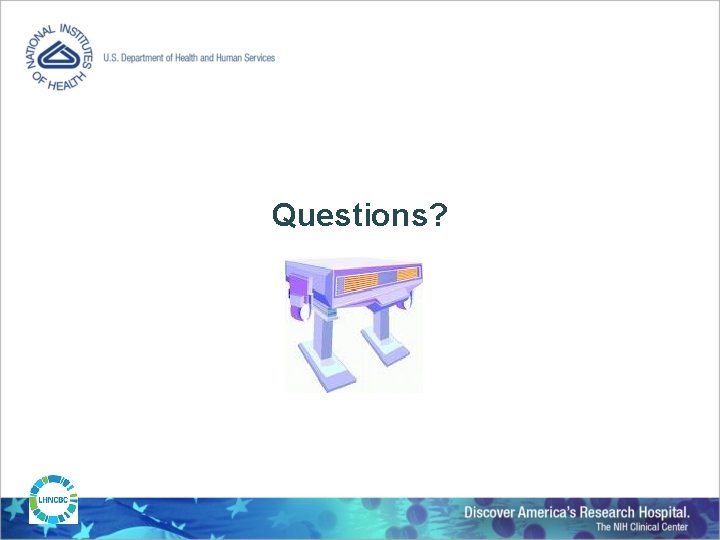 NATIONAL INSTITUTES OF HEALTH

U.S. Department of Health and Human Services

Questions?

LHNCBC

Discover America's Research Hospital.
The NIH Clinical Center